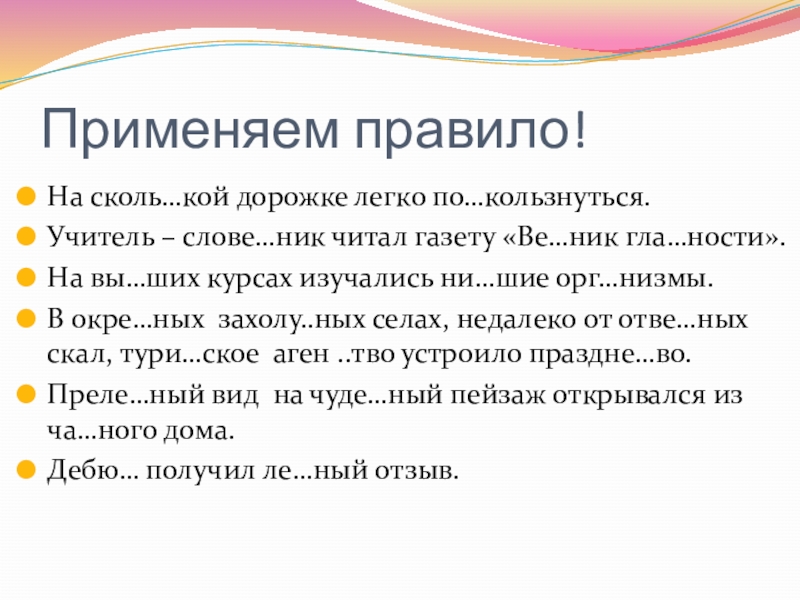 Применяем правило!

На сколь…кой дорожке легко по…кользнуться.

Учитель – слове…ник читал газету «Ве…ник гла…ности».

На вы…ших курсах изучались ни…шие орг…низмы.

В окре…ных захолу..ных селах, недалеко от отве…ных скал, тури…ское аген ..тво устроило праздне…во.

Преле…ный вид на чуде…ный пейзаж открывался из ча…ного дома.

Дебю… получил ле…ный отзыв.